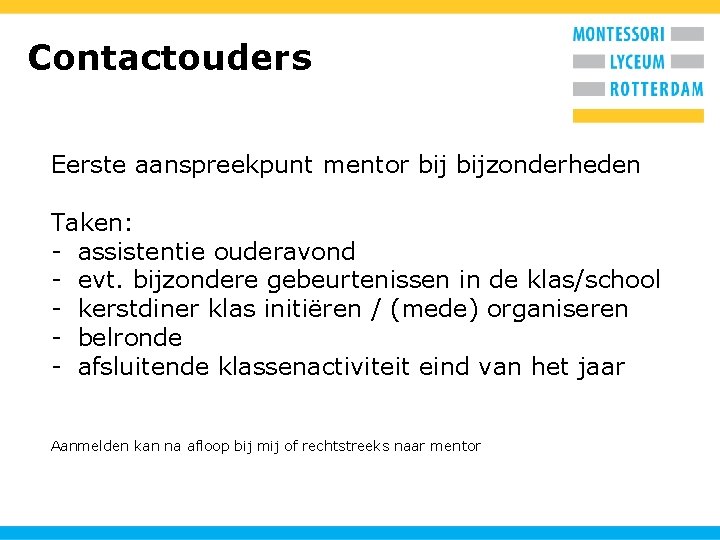 Contactouders

MONTESSORI
LYCEUM
ROTTERDAM

Eerste aanspreekpunt mentor bij bijzonderheden

Taken:
- assistentie ouderavond
- evt. bijzondere gebeurtenissen in de klas/school
- kerstdiner klas initiëren / (mede) organiseren
- belronde
- afsluitende klassenactiviteit eind van het jaar

Aanmelden kan na afloop bij mij of rechtstreeks naar mentor